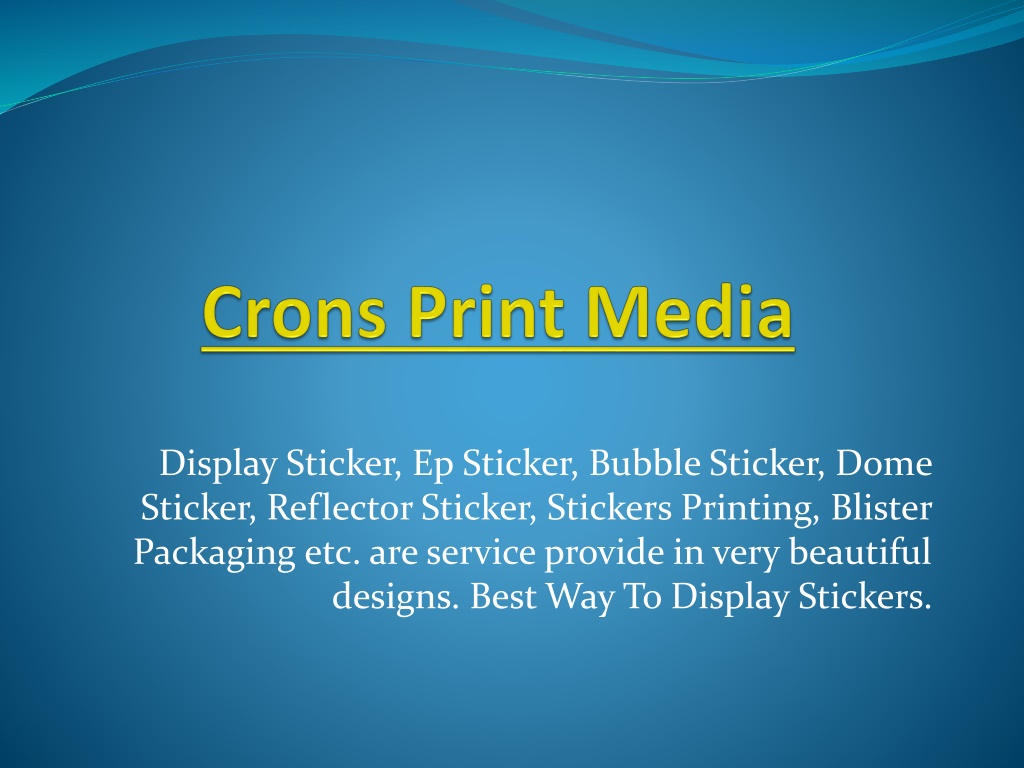 Crons Print Media

Display Sticker, Ep Sticker, Bubble Sticker, Dome Sticker, Reflector Sticker, Stickers Printing, Blister Packaging etc. are service provide in very beautiful designs. Best Way To Display Stickers.